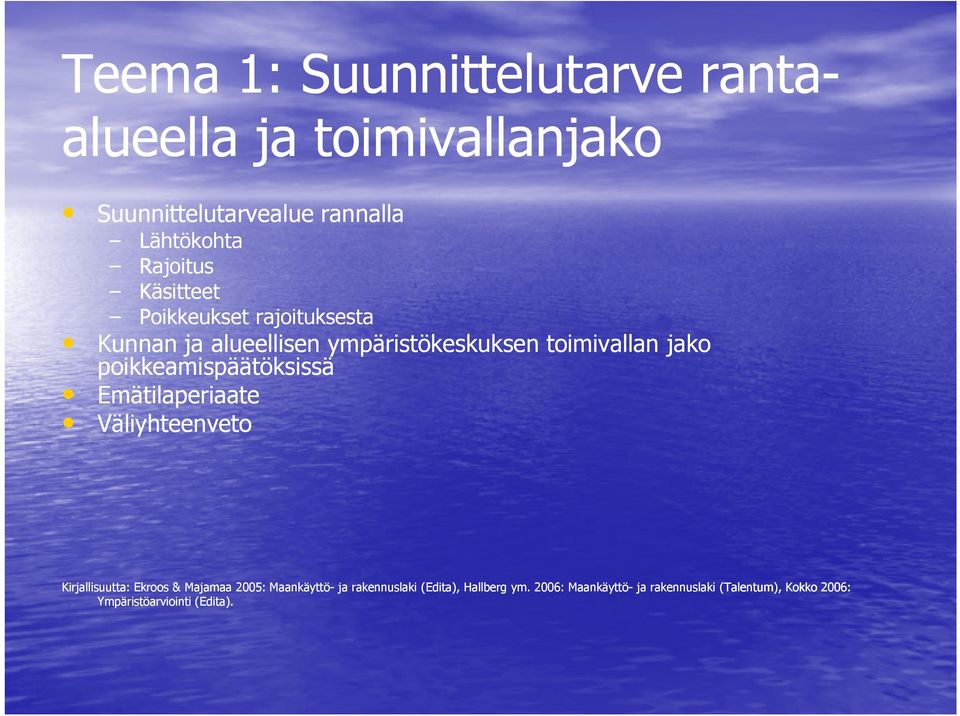 Teema 1: Suunnittelutarve ranta-alueella ja toimivallanjako

• Suunnittelutarvealue rannalla
  – Lähtökohta
  – Rajoitus
  – Käsitteet
  – Poikkeukset rajoituksesta
• Kunnan ja alueellisen ympäristökeskuksen toimivallan jako poikkeamispäätöksissä
• Emätilaperiaate
• Väliyhteenveto

Kirjallisuutta: Ekroos & Majamaa 2005: Maankäyttö- ja rakennuslaki (Edita), Hallberg ym. 2006: Maankäyttö- ja rakennuslaki (Talentum), Kokko 2006: Ympäristöarviointi (Edita).